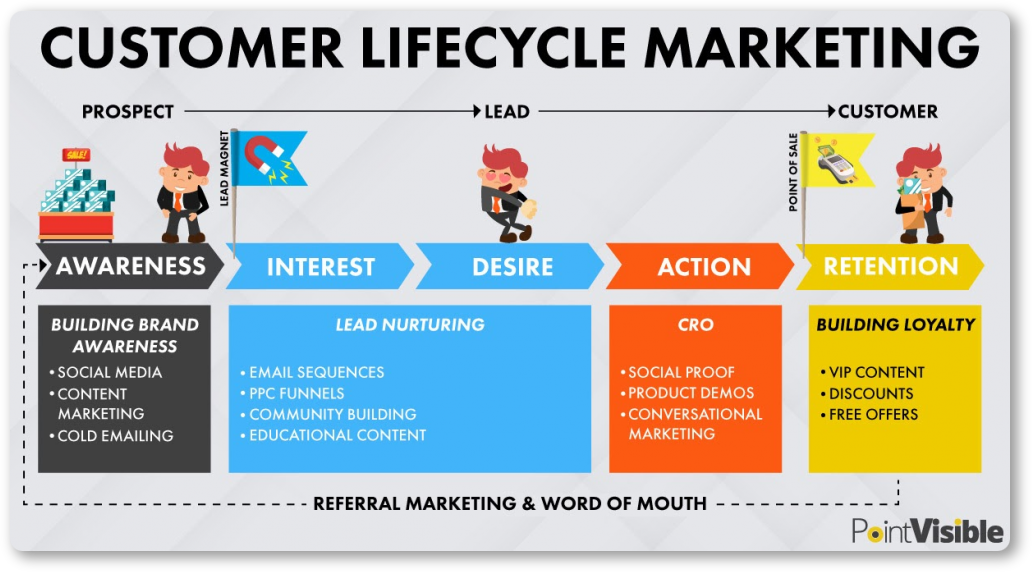 CUSTOMER LIFECYCLE MARKETING

PROSPECT → LEAD → CUSTOMER

SALE!

LEAD MAGNET

POINT OF SALE

AWARENESS

INTEREST

DESIRE

ACTION

RETENTION

BUILDING BRAND AWARENESS
• SOCIAL MEDIA
• CONTENT MARKETING
• COLD EMAILING

LEAD NURTURING
• EMAIL SEQUENCES
• PPC FUNNELS
• COMMUNITY BUILDING
• EDUCATIONAL CONTENT

CRO
• SOCIAL PROOF
• PRODUCT DEMOS
• CONVERSATIONAL MARKETING

BUILDING LOYALTY
• VIP CONTENT
• DISCOUNTS
• FREE OFFERS

REFERRAL MARKETING & WORD OF MOUTH

PointVisible